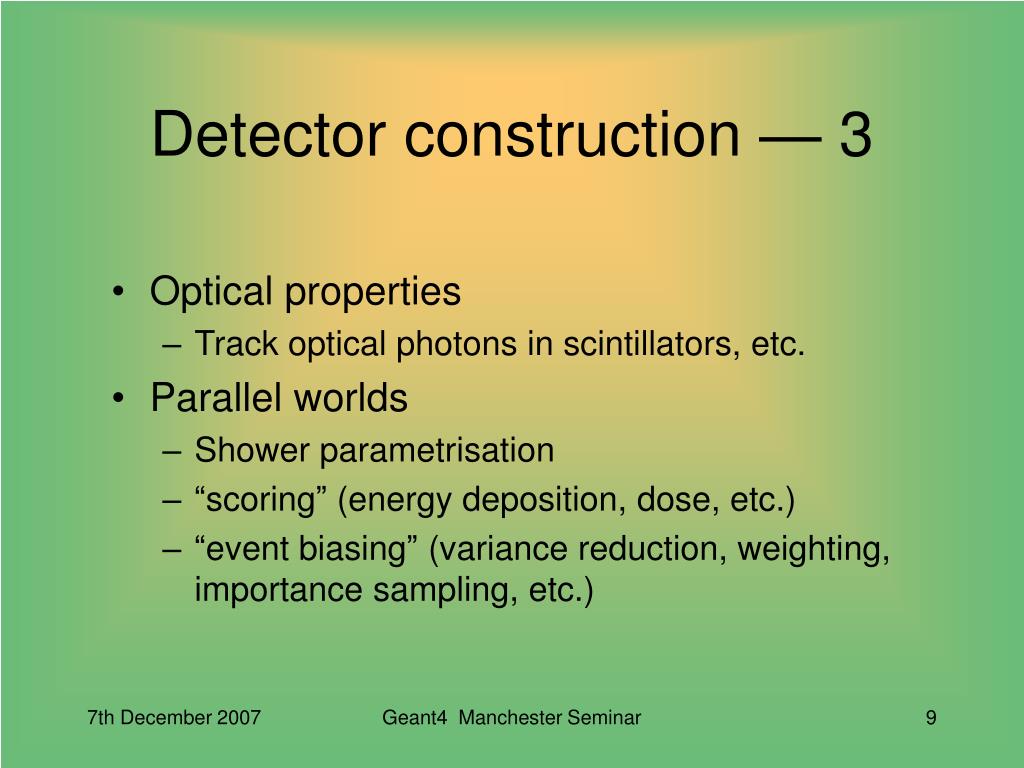 Detector construction — 3

• Optical properties
– Track optical photons in scintillators, etc.
• Parallel worlds
– Shower parametrisation
– “scoring” (energy deposition, dose, etc.)
– “event biasing” (variance reduction, weighting, importance sampling, etc.)

7th December 2007
Geant4 Manchester Seminar
9